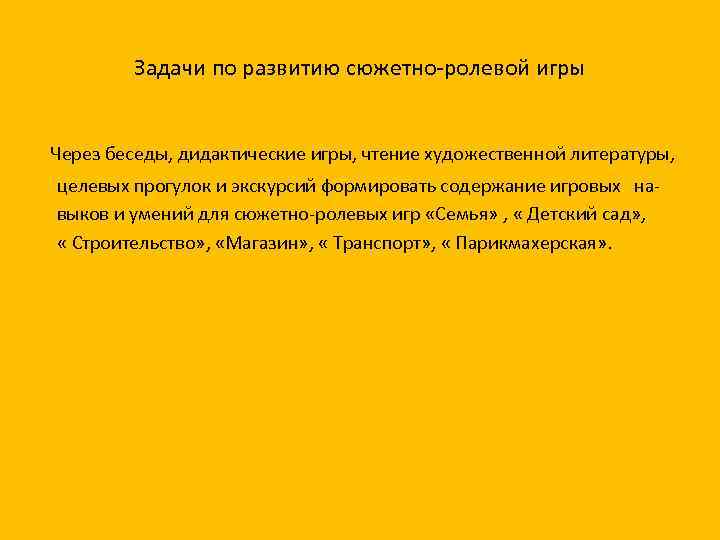 Задачи по развитию сюжетно-ролевой игры

Через беседы, дидактические игры, чтение художественной литературы, целевых прогулок и экскурсий формировать содержание игровых навыков и умений для сюжетно-ролевых игр «Семья» , « Детский сад», « Строительство», «Магазин», « Транспорт», « Парикмахерская».